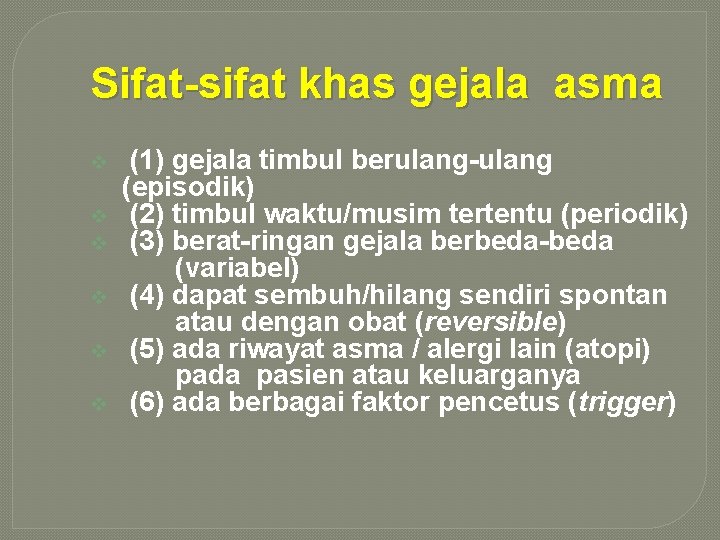 Sifat-sifat khas gejala asma

(1) gejala timbul berulang-ulang (episodik)
(2) timbul waktu/musim tertentu (periodik)
(3) berat-ringan gejala berbeda-beda (variabel)
(4) dapat sembuh/hilang sendiri spontan atau dengan obat (reversible)
(5) ada riwayat asma / alergi lain (atopi) pada pasien atau keluarganya
(6) ada berbagai faktor pencetus (trigger)